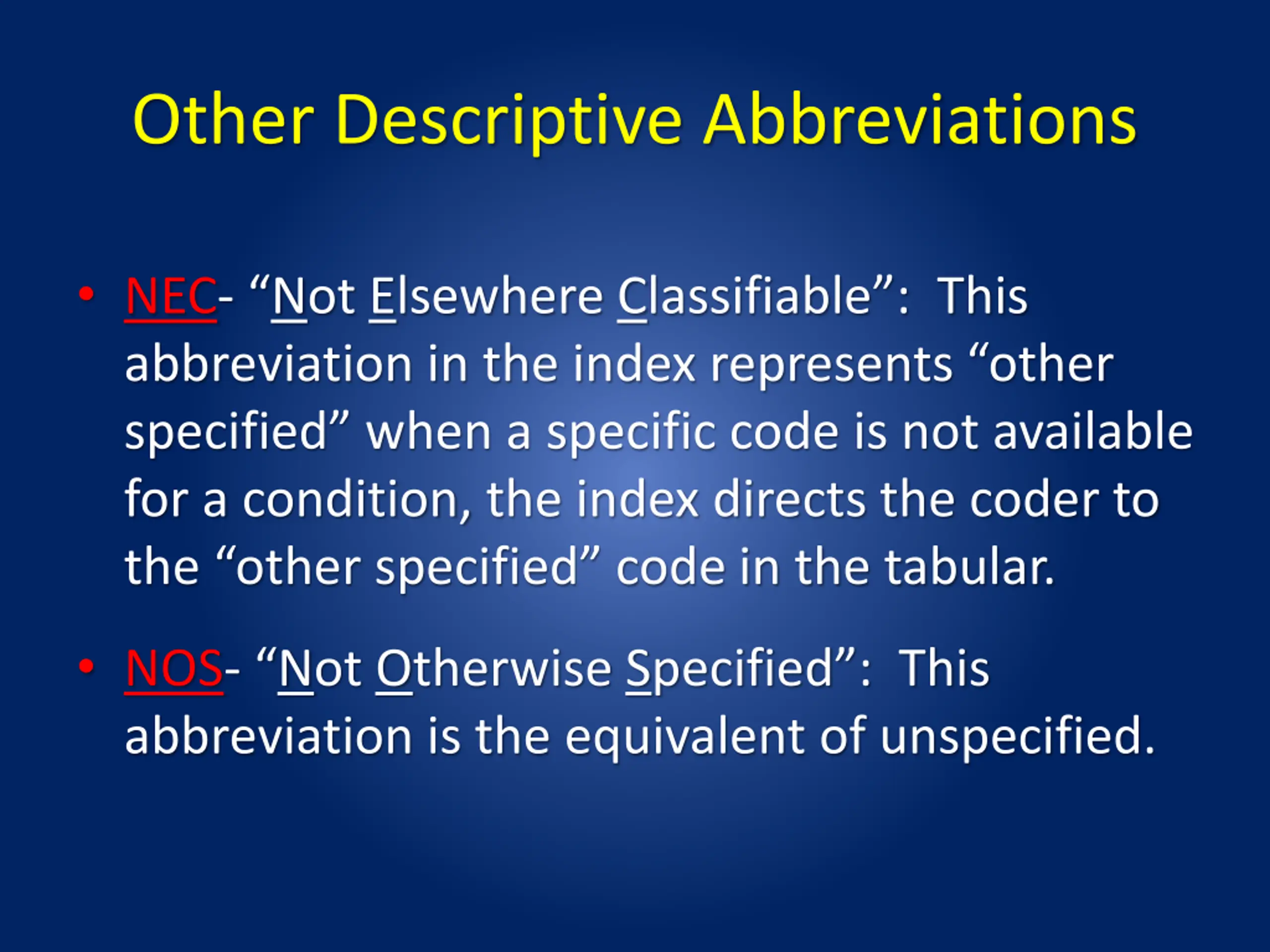 Other Descriptive Abbreviations

• NEC- “Not Elsewhere Classifiable”: This abbreviation in the index represents “other specified” when a specific code is not available for a condition, the index directs the coder to the “other specified” code in the tabular.

• NOS- “Not Otherwise Specified”: This abbreviation is the equivalent of unspecified.